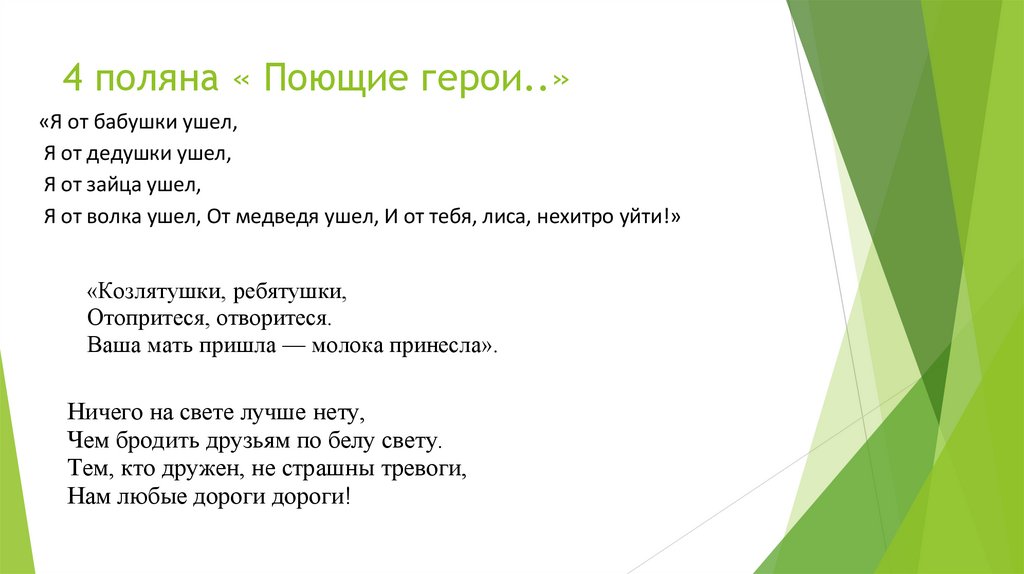 4 поляна « Поющие герои..»

«Я от бабушки ушел,
Я от дедушки ушел,
Я от зайца ушел,
Я от волка ушел, От медведя ушел, И от тебя, лиса, нехитро уйти!»

«Козлятушки, ребятушки,
Отопритеся, отворитеся.
Ваша мать пришла — молока принесла».

Ничего на свете лучше нету,
Чем бродить друзьям по белу свету.
Тем, кто дружен, не страшны тревоги,
Нам любые дороги дороги!